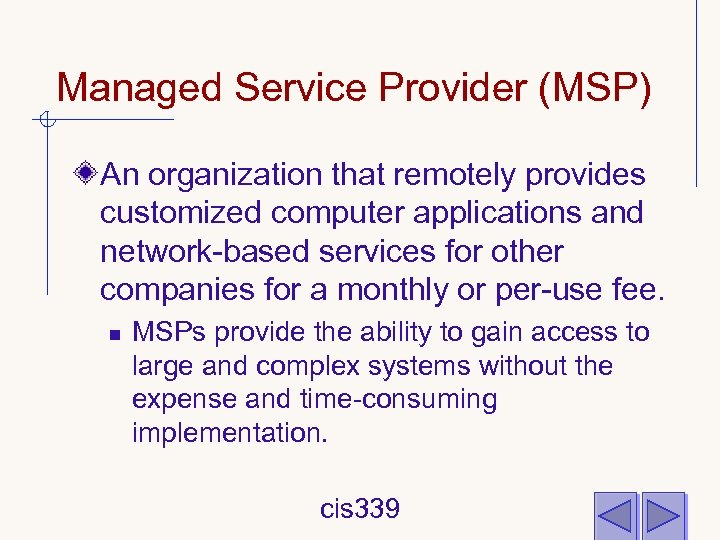 Managed Service Provider (MSP)

An organization that remotely provides customized computer applications and network-based services for other companies for a monthly or per-use fee.

MSPs provide the ability to gain access to large and complex systems without the expense and time-consuming implementation.

cis339